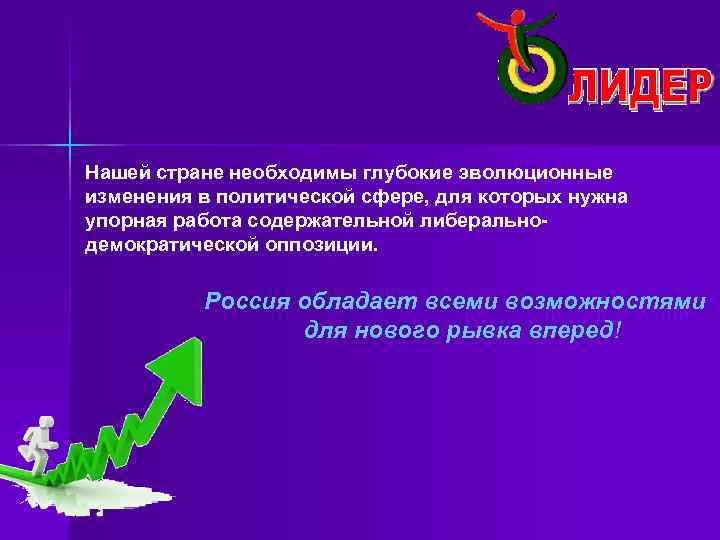 ЛИДЕР

Нашей стране необходимы глубокие эволюционные изменения в политической сфере, для которых нужна упорная работа содержательной либерально-демократической оппозиции.

Россия обладает всеми возможностями для нового рывка вперед!